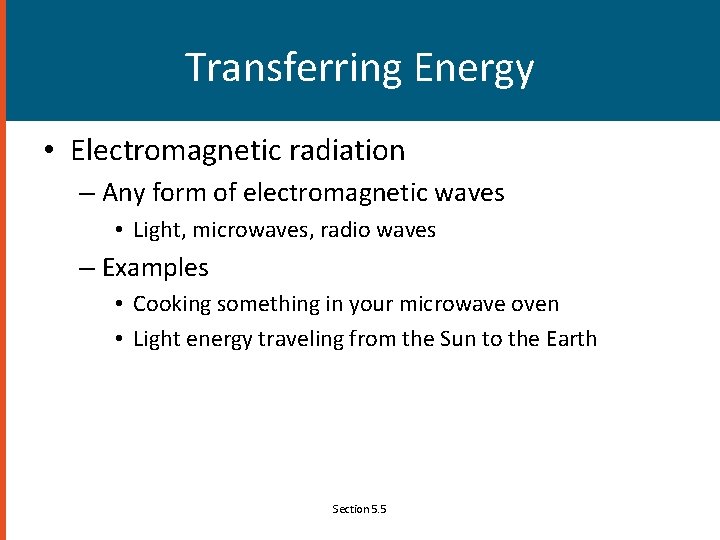 Transferring Energy

• Electromagnetic radiation
– Any form of electromagnetic waves
• Light, microwaves, radio waves
– Examples
• Cooking something in your microwave oven
• Light energy traveling from the Sun to the Earth

Section 5.5